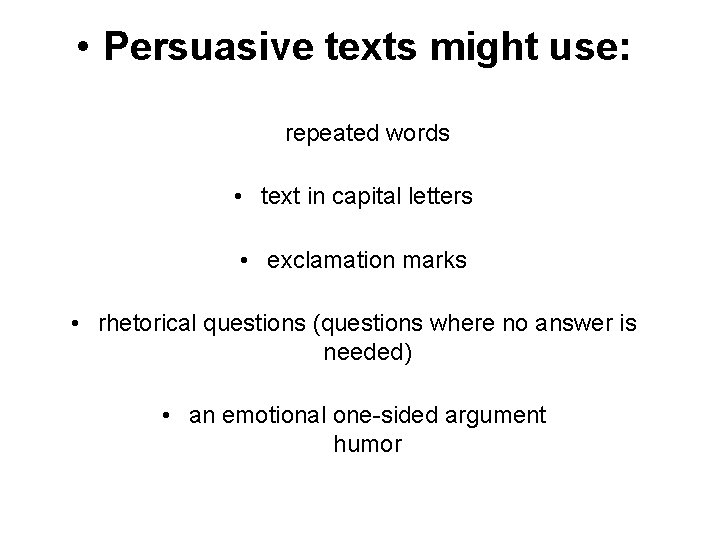 • Persuasive texts might use:

repeated words

• text in capital letters

• exclamation marks

• rhetorical questions (questions where no answer is needed)

• an emotional one-sided argument
humor